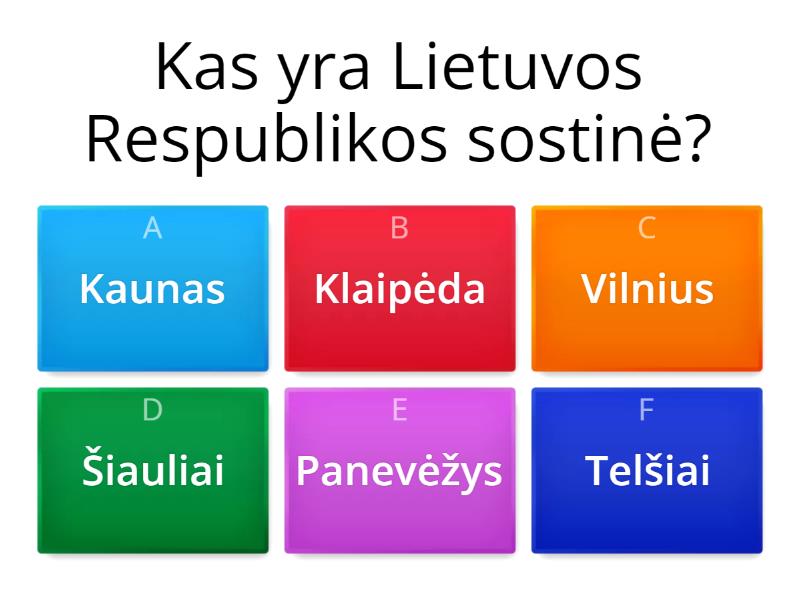 Kas yra Lietuvos Respublikos sostinė?

A
Kaunas

B
Klaipėda

C
Vilnius

D
Šiauliai

E
Panevėžys

F
Telšiai